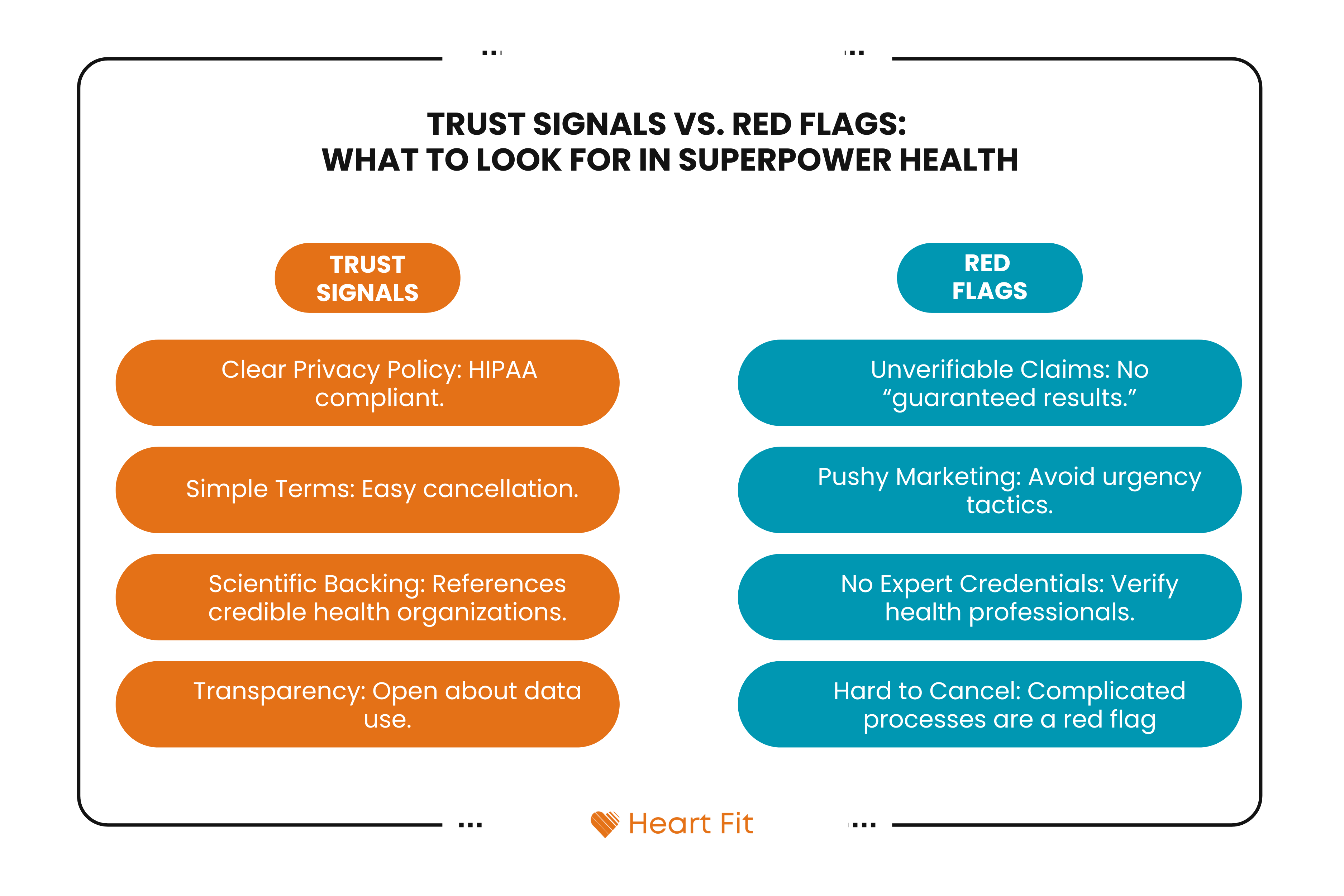 TRUST SIGNALS VS. RED FLAGS:
WHAT TO LOOK FOR IN SUPERPOWER HEALTH

TRUST SIGNALS

Clear Privacy Policy: HIPAA compliant.

Simple Terms: Easy cancellation.

Scientific Backing: References credible health organizations.

Transparency: Open about data use.

RED FLAGS

Unverifiable Claims: No “guaranteed results.”

Pushy Marketing: Avoid urgency tactics.

No Expert Credentials: Verify health professionals.

Hard to Cancel: Complicated processes are a red flag

Heart Fit